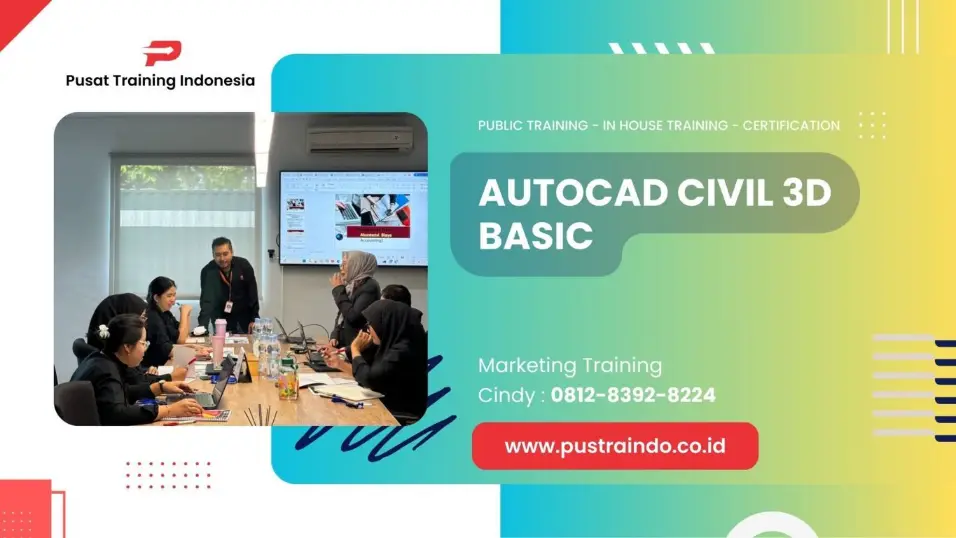 Pusat Training Indonesia

PUBLIC TRAINING - IN HOUSE TRAINING - CERTIFICATION

AUTOCAD CIVIL 3D BASIC

Marketing Training
Cindy : 0812-8392-8224

www.pustraindo.co.id